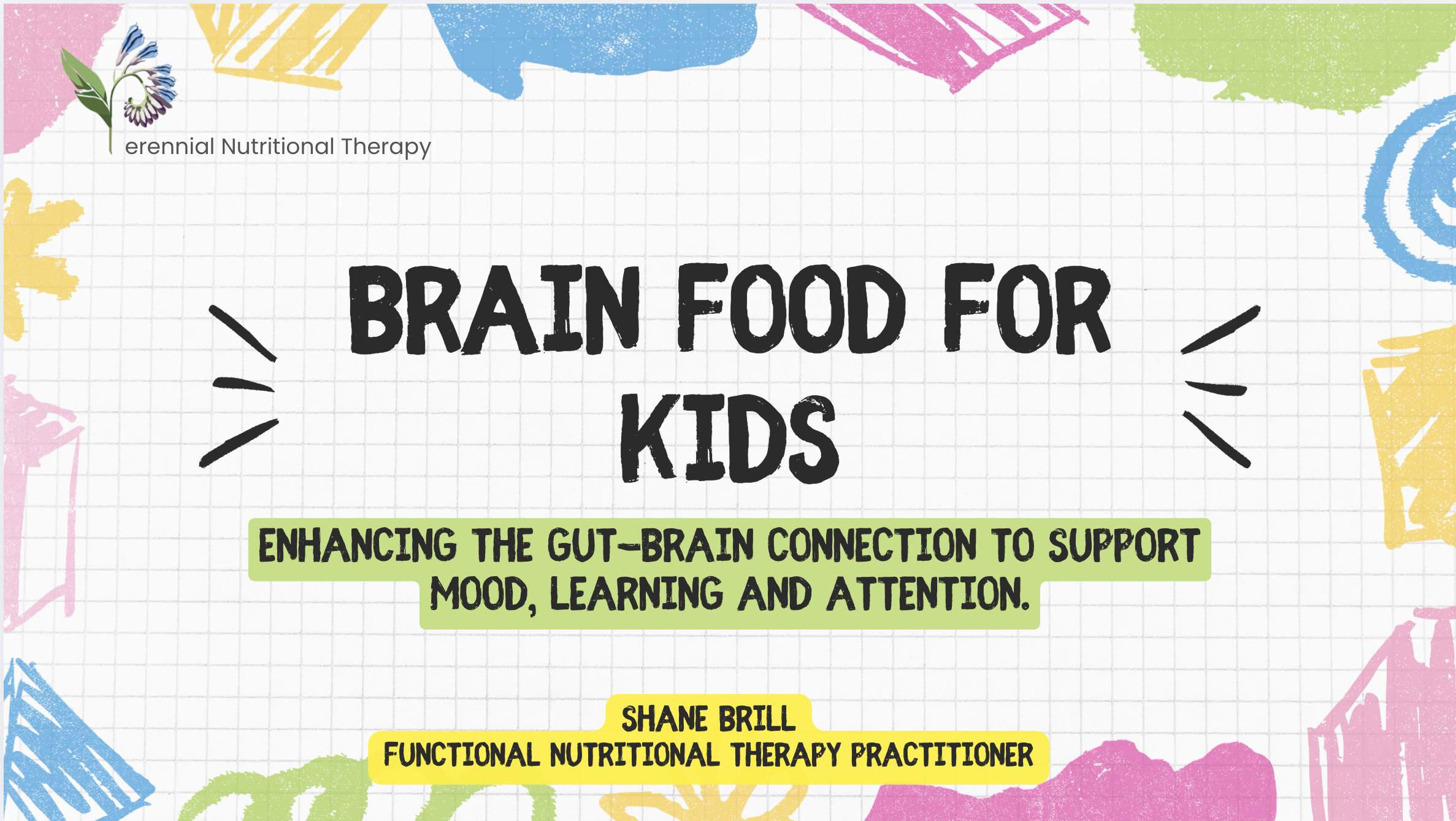 erennial Nutritional Therapy

BRAIN FOOD FOR KIDS

ENHANCING THE GUT-BRAIN CONNECTION TO SUPPORT MOOD, LEARNING AND ATTENTION.

SHANE BRILL
FUNCTIONAL NUTRITIONAL THERAPY PRACTITIONER